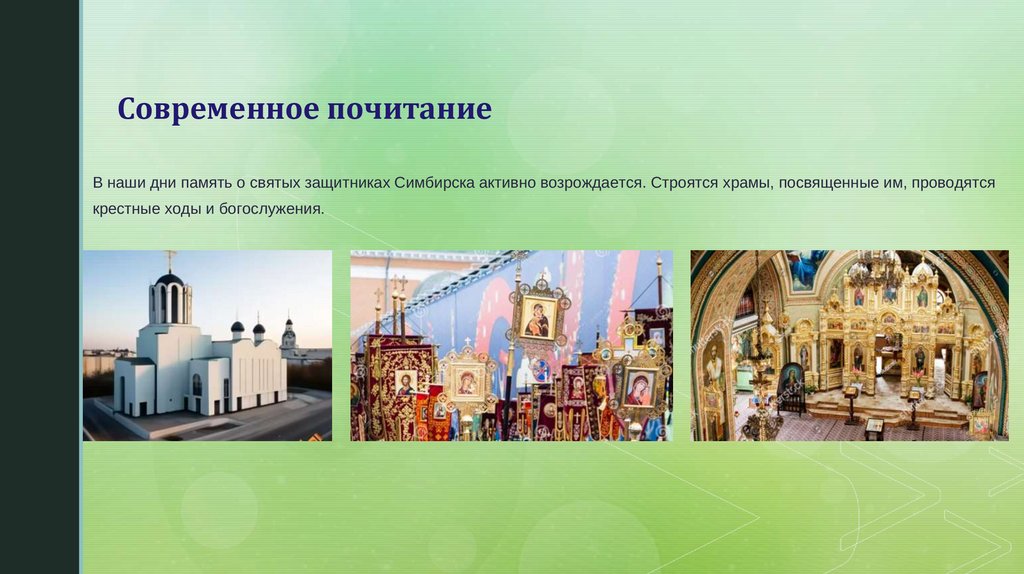 Современное почитание

В наши дни память о святых защитниках Симбирска активно возрождается. Строятся храмы, посвященные им, проводятся крестные ходы и богослужения.